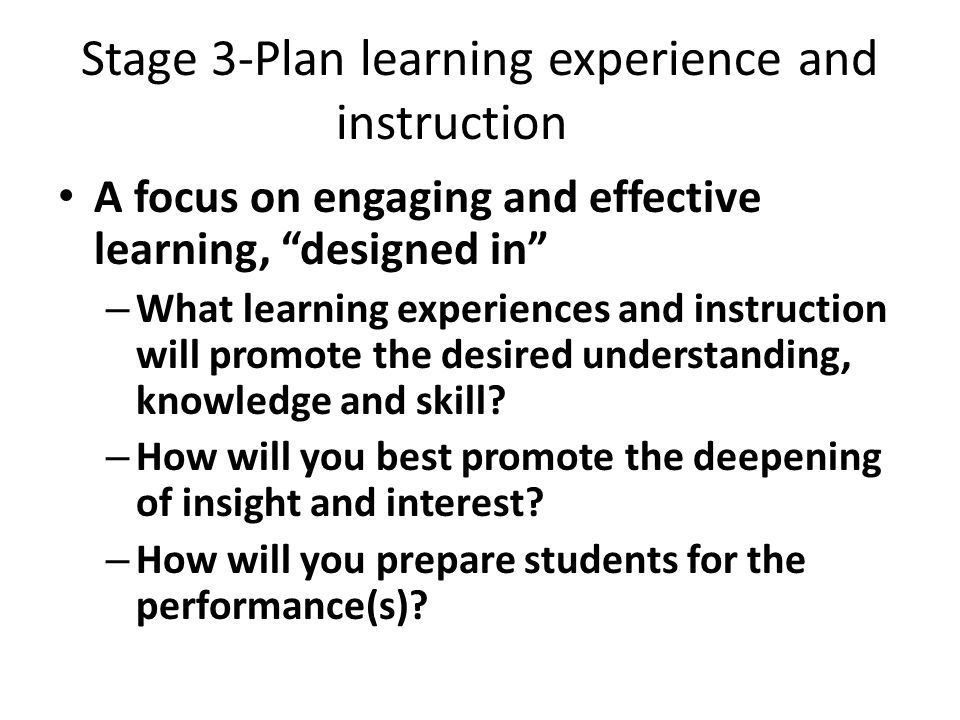 Stage 3-Plan learning experience and instruction

• A focus on engaging and effective learning, “designed in”
– What learning experiences and instruction will promote the desired understanding, knowledge and skill?
– How will you best promote the deepening of insight and interest?
– How will you prepare students for the performance(s)?